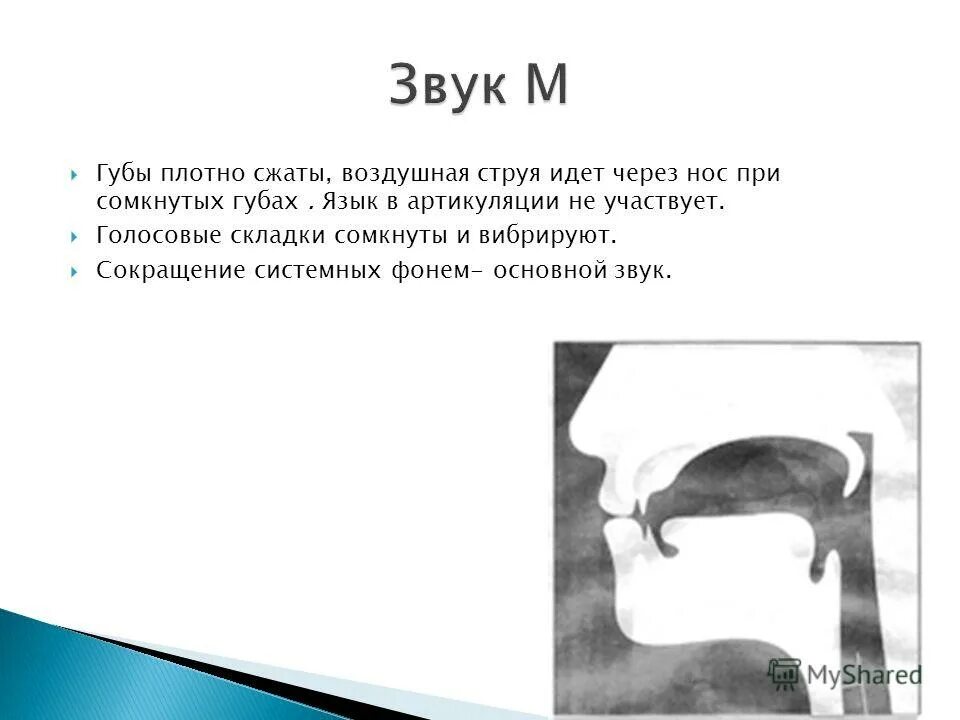 Звук М

Губы плотно сжаты, воздушная струя идет через нос при сомкнутых губах . Язык в артикуляции не участвует.

Голосовые складки сомкнуты и вибрируют.

Сокращение системных фонем- основной звук.

MyShared